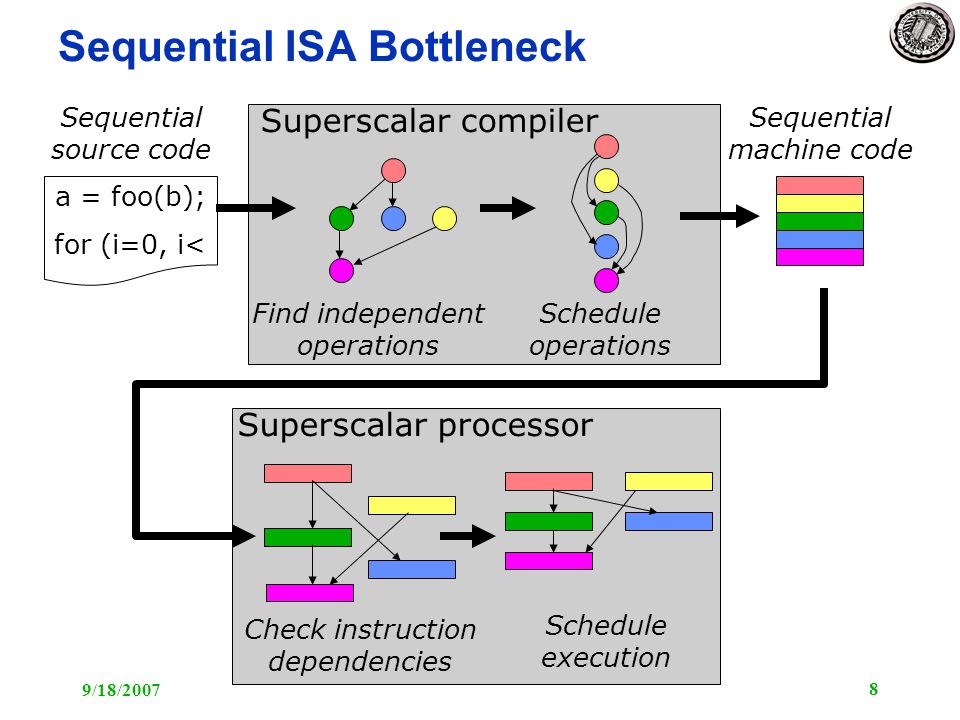 Sequential ISA Bottleneck

Sequential source code

a = foo(b);

for (i=0, i<

Superscalar compiler

Find independent operations

Schedule operations

Sequential machine code

Superscalar processor

Check instruction dependencies

Schedule execution

9/18/2007

8